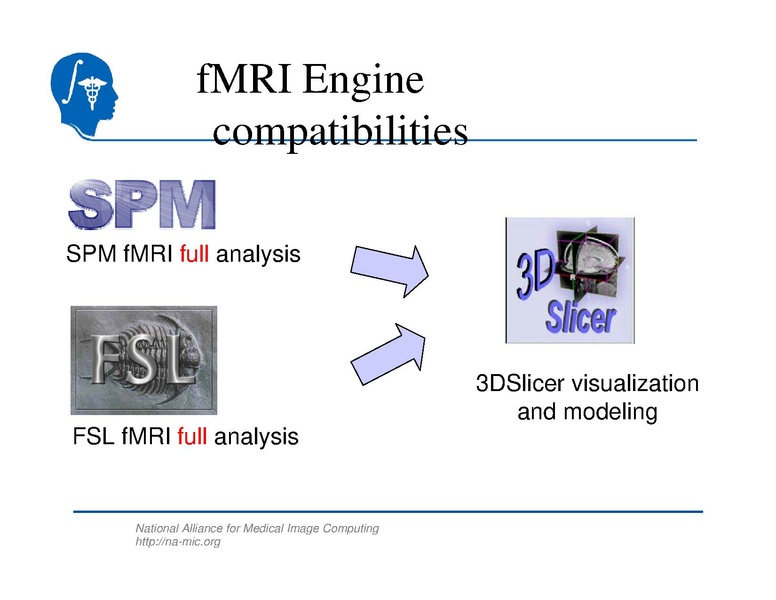 fMRI Engine compatibilities

SPM

SPM fMRI full analysis

FSL

FSL fMRI full analysis

3D Slicer

3DSlicer visualization and modeling

National Alliance for Medical Image Computing
http://na-mic.org